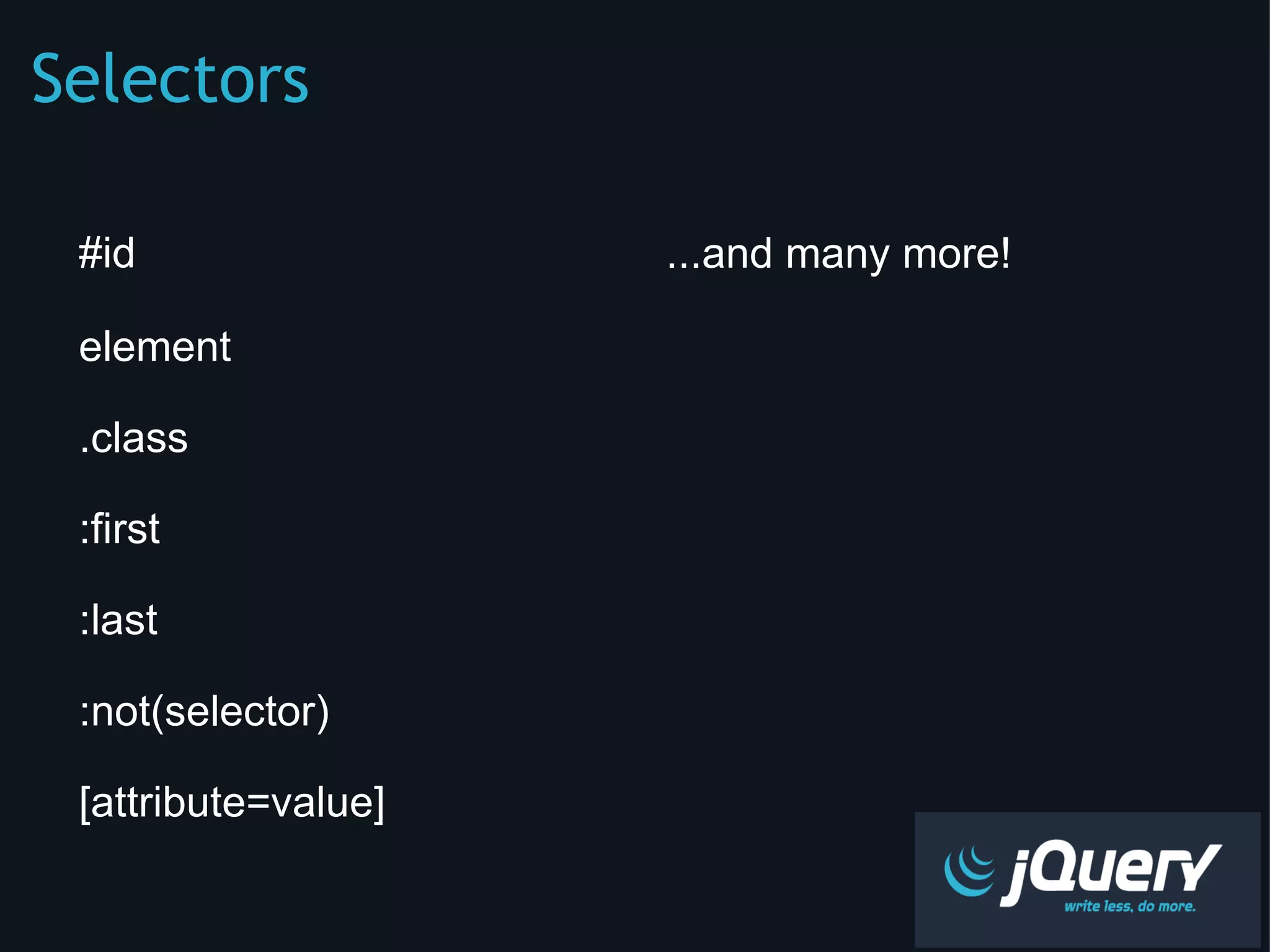 Selectors

#id

element

.class

:first

:last

:not(selector)

[attribute=value]

...and many more!

jQuery
write less, do more.